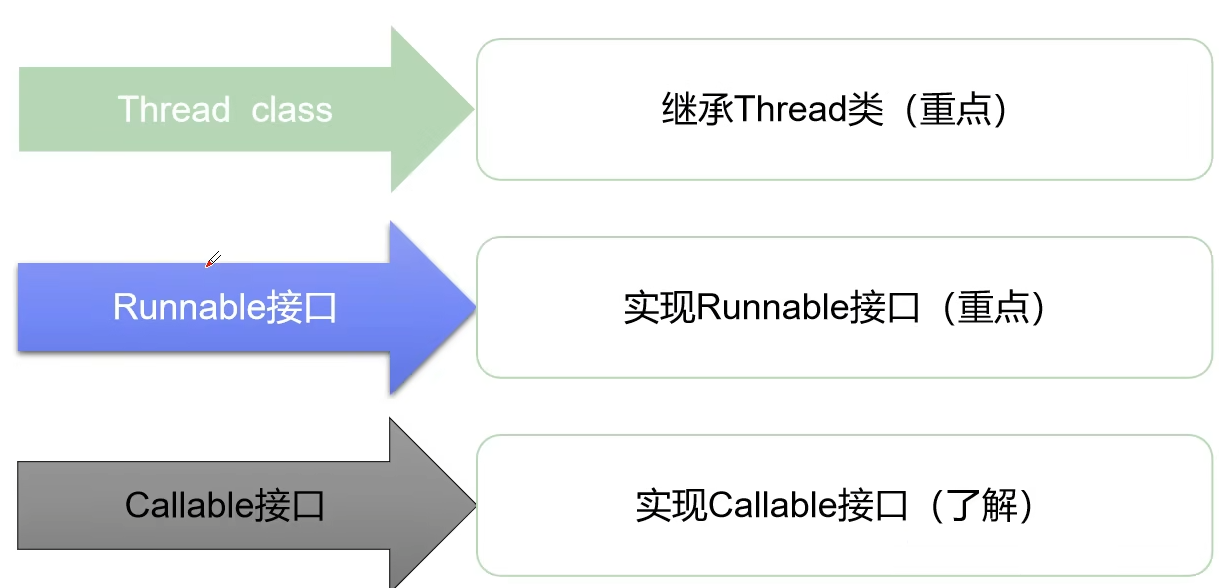 Thread class

继承Thread类（重点）

Runnable接口

实现Runnable接口（重点）

Callable接口

实现Callable接口（了解）